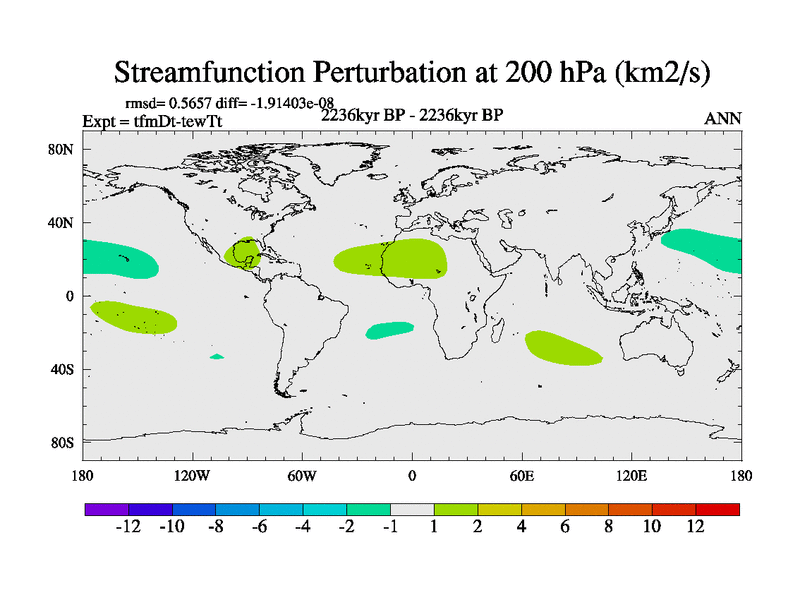 Streamfunction Perturbation at 200 hPa (km2/s)

rmsd= 0.5657 diff= -1.91403e-08

Expt = tfmDt-tewTt

2236kyr BP - 2236kyr BP

ANN

80N

40N

0

40S

80S

180

120W

60W

0

60E

120E

180

-12 -10 -8 -6 -4 -2 -1 1 2 4 6 8 10 12